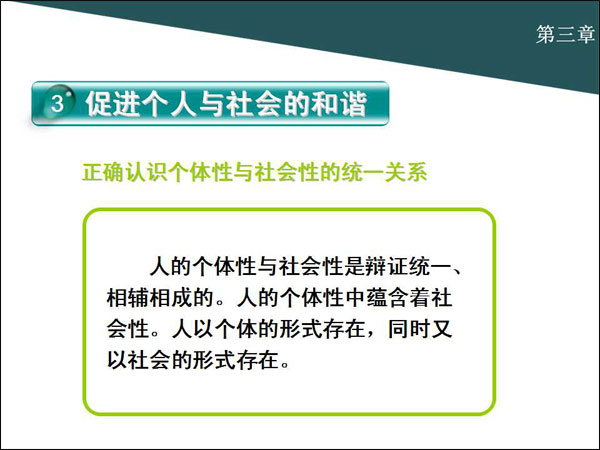 第三章

3 促进个人与社会的和谐

正确认识个体性与社会性的统一关系

人的个体性与社会性是辩证统一、相辅相成的。人的个体性中蕴含着社会性。人以个体的形式存在，同时又以社会的形式存在。